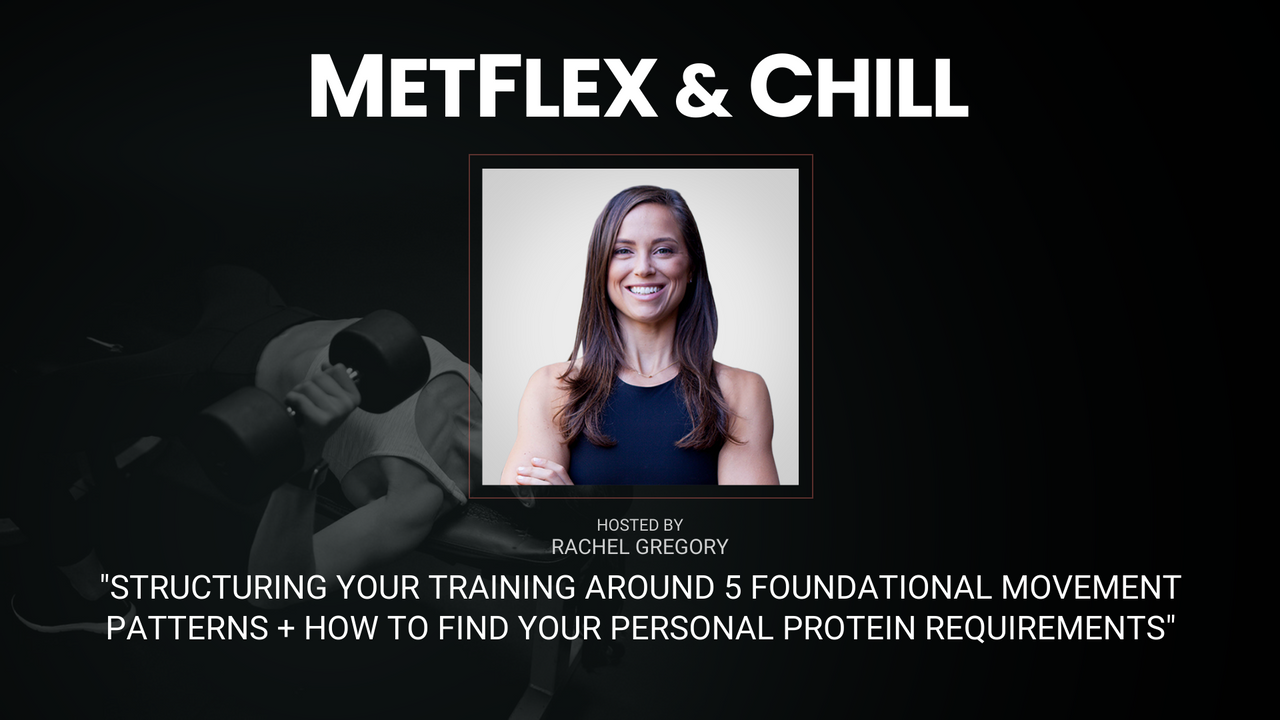 METFLEX & CHILL

HOSTED BY
RACHEL GREGORY

"STRUCTURING YOUR TRAINING AROUND 5 FOUNDATIONAL MOVEMENT PATTERNS + HOW TO FIND YOUR PERSONAL PROTEIN REQUIREMENTS"